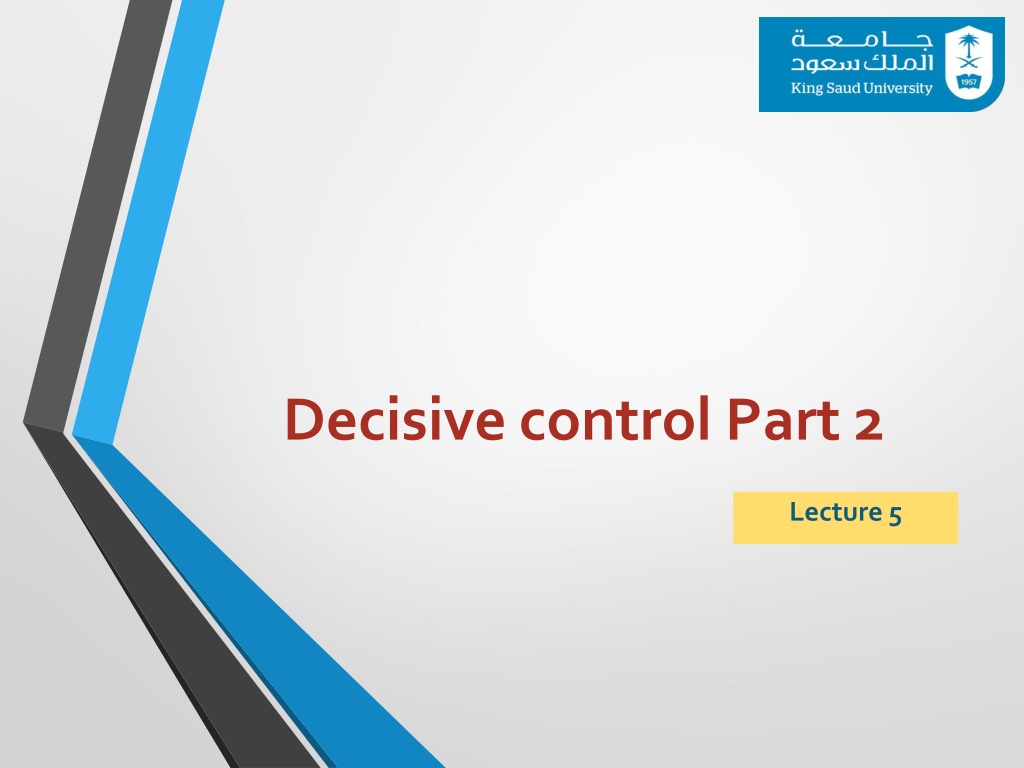 جامعة
الملك سعود
King Saud University
1957

Decisive control Part 2

Lecture 5